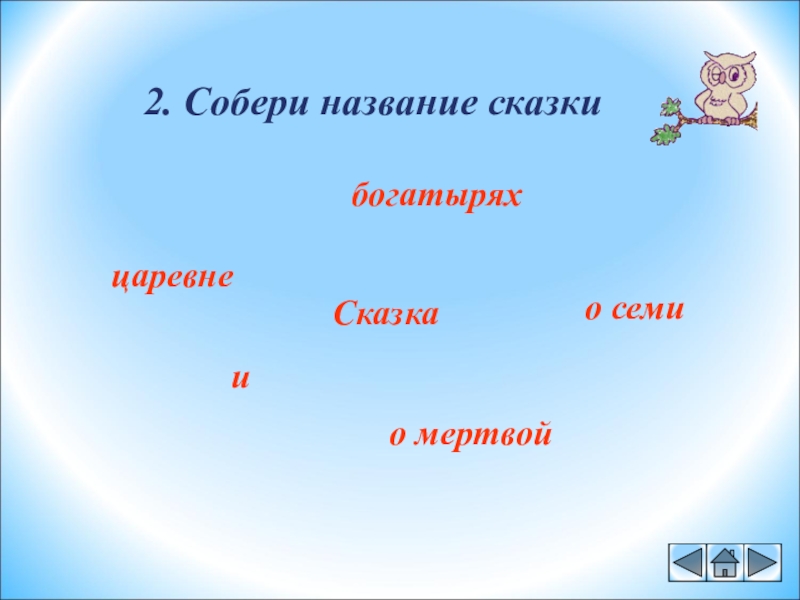 2. Собери название сказки

богатырях

царевне

Сказка

о семи

и

о мертвой